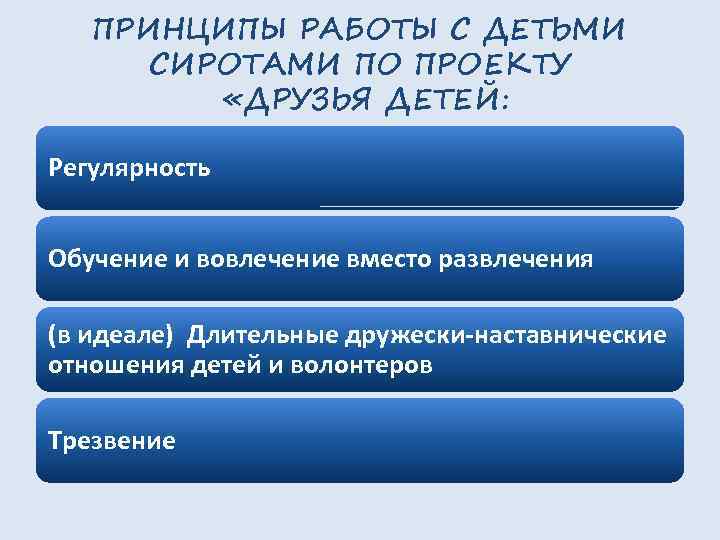 ПРИНЦИПЫ РАБОТЫ С ДЕТЬМИ СИРОТАМИ ПО ПРОЕКТУ «ДРУЗЬЯ ДЕТЕЙ:

Регулярность

Обучение и вовлечение вместо развлечения

(в идеале) Длительные дружески-наставнические отношения детей и волонтеров

Трезвение